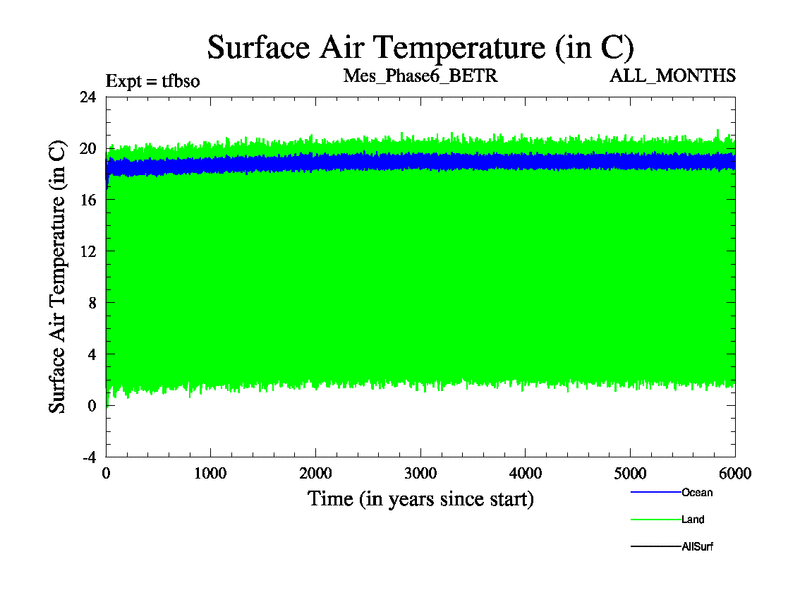 Surface Air Temperature (in C)

Expt = tfbso

Mes_Phase6_BETR

ALL_MONTHS

Surface Air Temperature (in C)

24
20
16
12
8
4
0
-4

0
1000
2000
3000
4000
5000
6000

Time (in years since start)

Ocean
Land
AllSurf